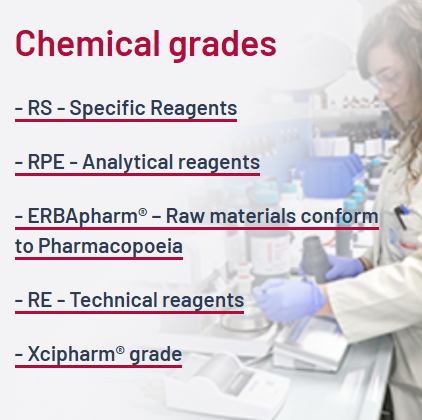 Chemical grades

– RS – Specific Reagents

– RPE – Analytical reagents

– ERBApharm® – Raw materials conform to Pharmacopoeia

– RE – Technical reagents

– Xcipharm® grade